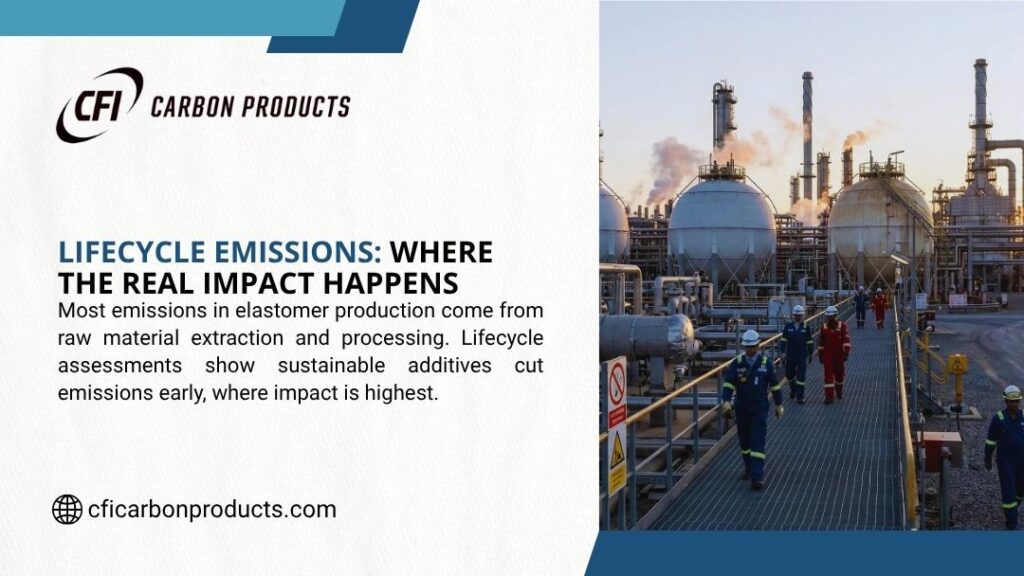 CFI CARBON PRODUCTS

LIFECYCLE EMISSIONS: WHERE THE REAL IMPACT HAPPENS

Most emissions in elastomer production come from raw material extraction and processing. Lifecycle assessments show sustainable additives cut emissions early, where impact is highest.

cficarbonproducts.com